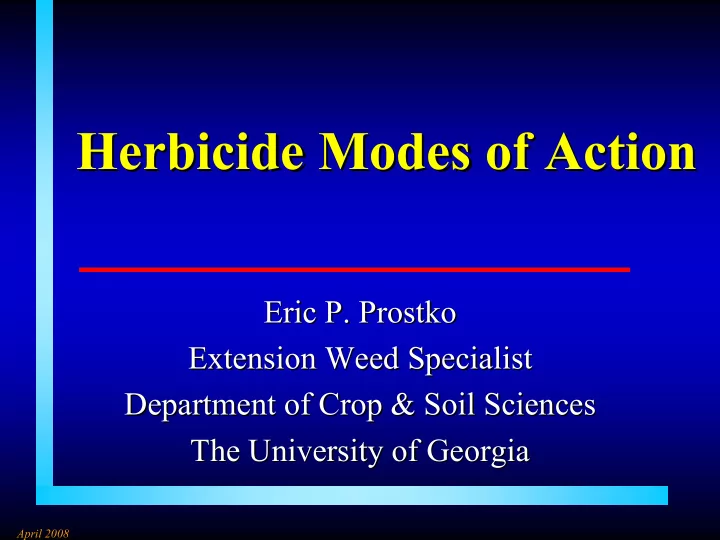 Herbicide Modes of Action

Eric P. Prostko
Extension Weed Specialist
Department of Crop & Soil Sciences
The University of Georgia

April 2008